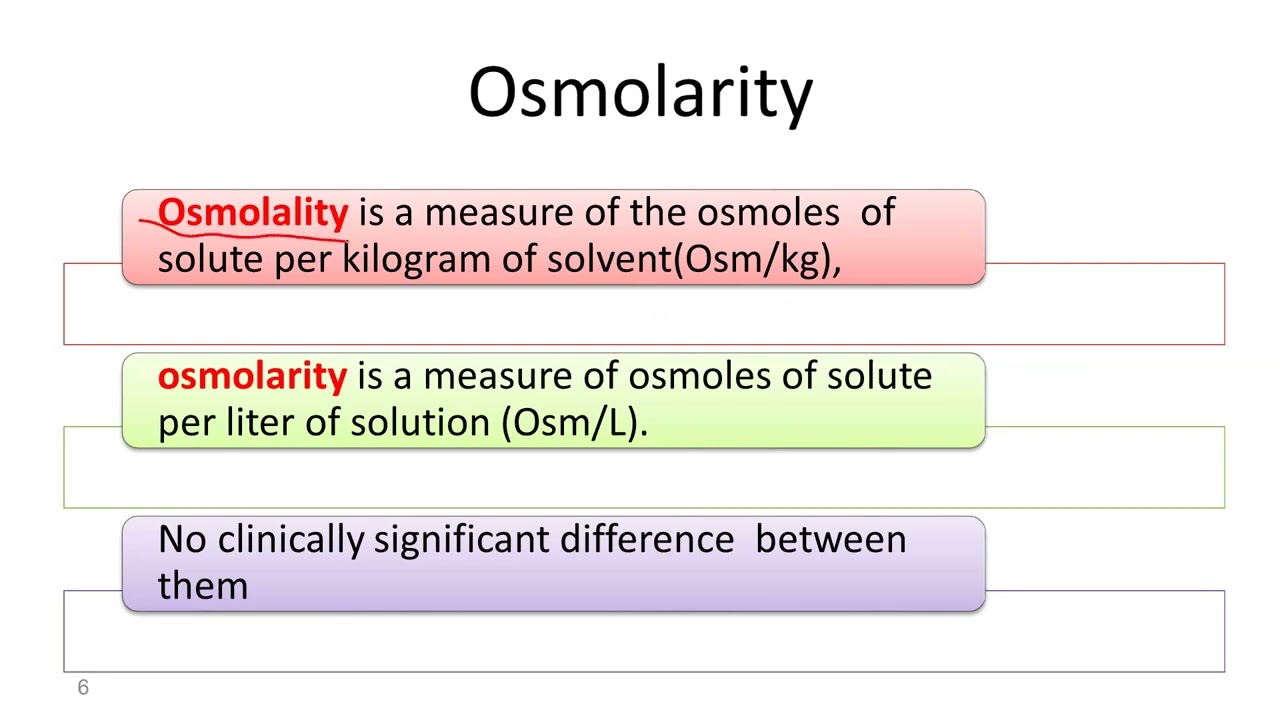 Osmolarity

Osmolality is a measure of the osmoles of solute per kilogram of solvent(Osm/kg),

osmolarity is a measure of osmoles of solute per liter of solution (Osm/L).

No clinically significant difference between them

6